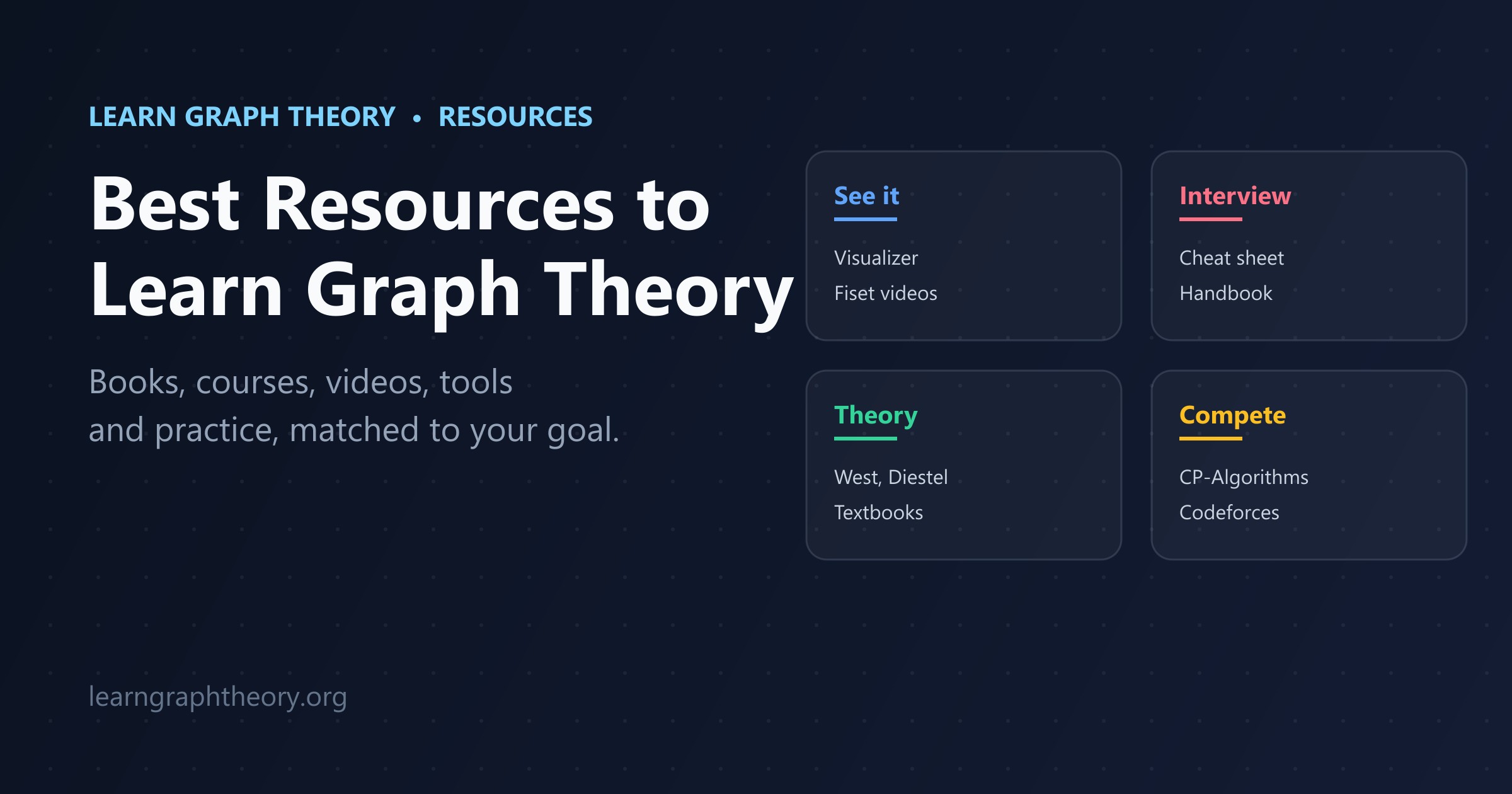 LEARN GRAPH THEORY • RESOURCES

Best Resources to Learn Graph Theory

Books, courses, videos, tools and practice, matched to your goal.

See it

Visualizer

Fiset videos

Interview

Cheat sheet

Handbook

Theory

West, Diestel

Textbooks

Compete

CP-Algorithms

Codeforces

learngraphtheory.org